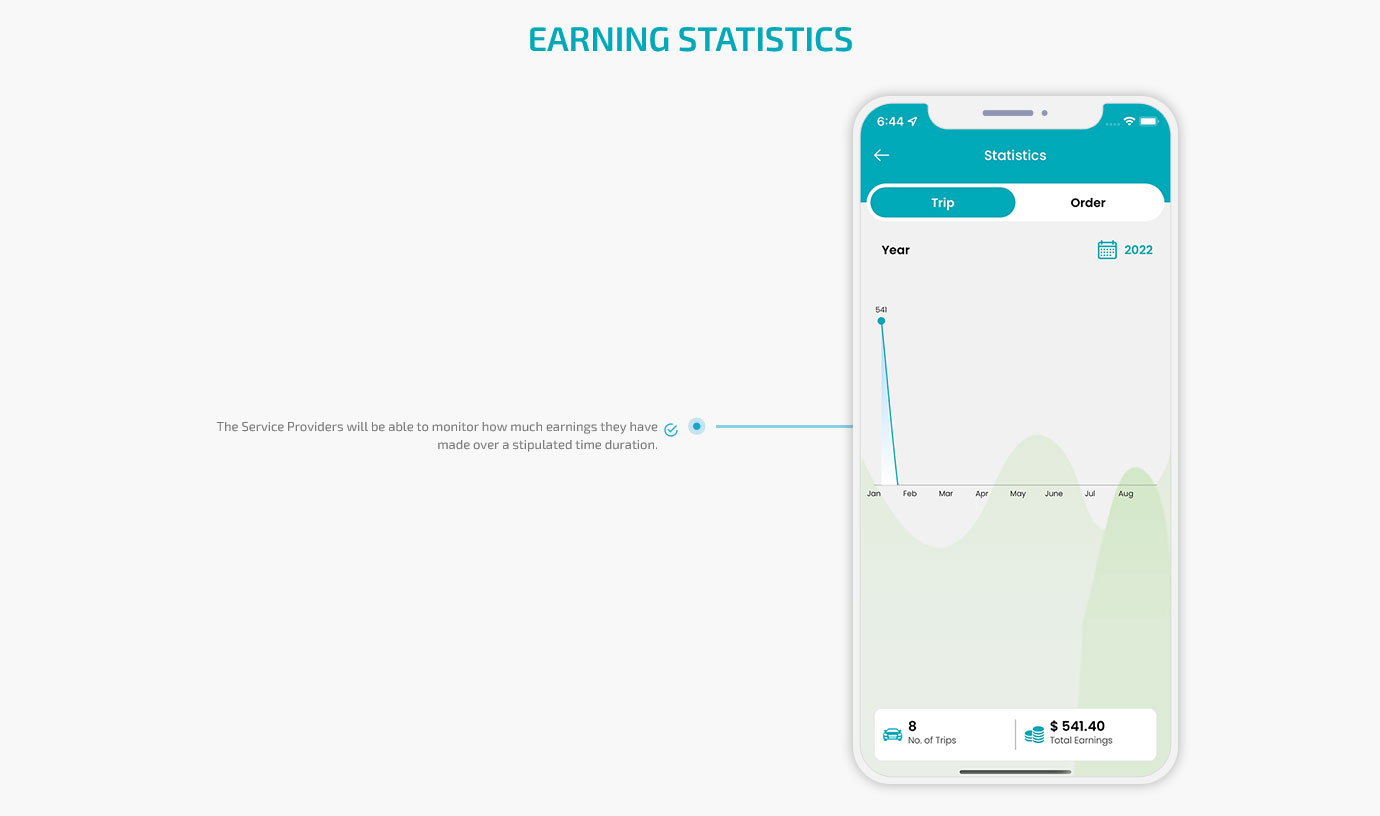 EARNING STATISTICS

The Service Providers will be able to monitor how much earnings they have made over a stipulated time duration.

6:44

Statistics

Trip

Order

Year

2022

541

Jan Feb Mar Apr May June Jul Aug

8
No. of Trips

$ 541.40
Total Earnings